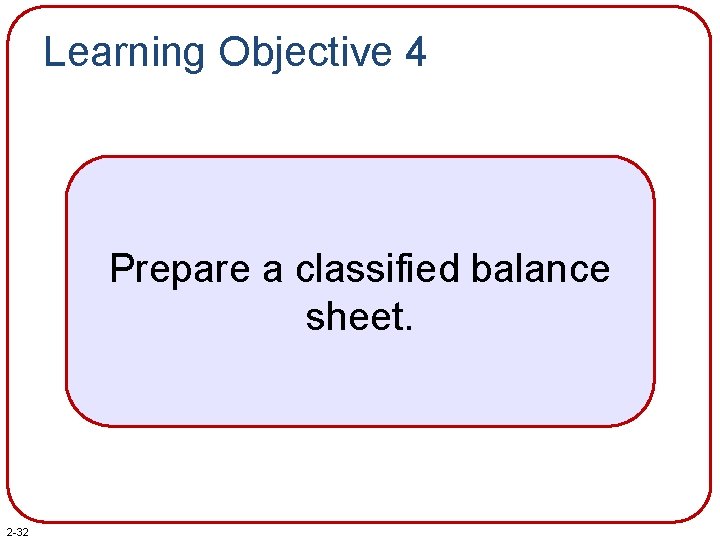 Learning Objective 4

Prepare a classified balance sheet.

2-32